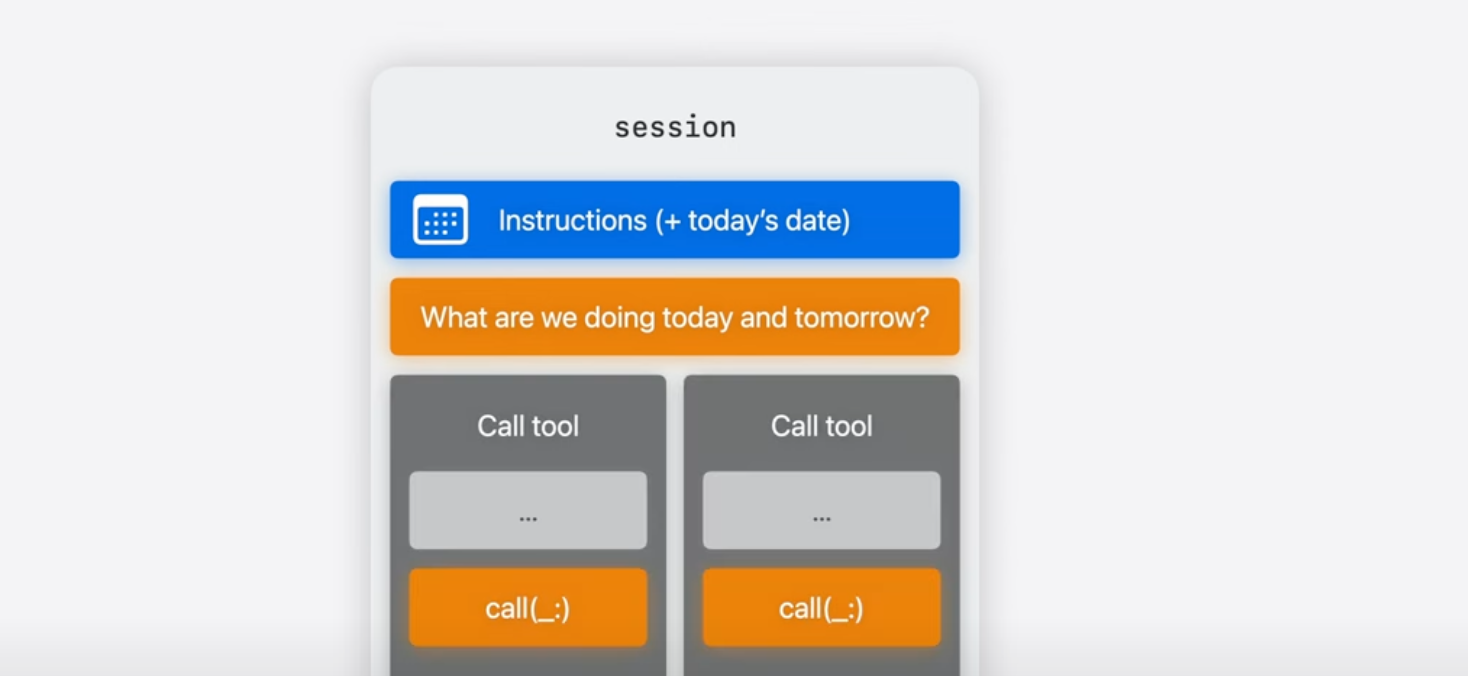 session

Instructions (+ today's date)

What are we doing today and tomorrow?

Call tool

...

call(_:)

Call tool

...

call(_:)